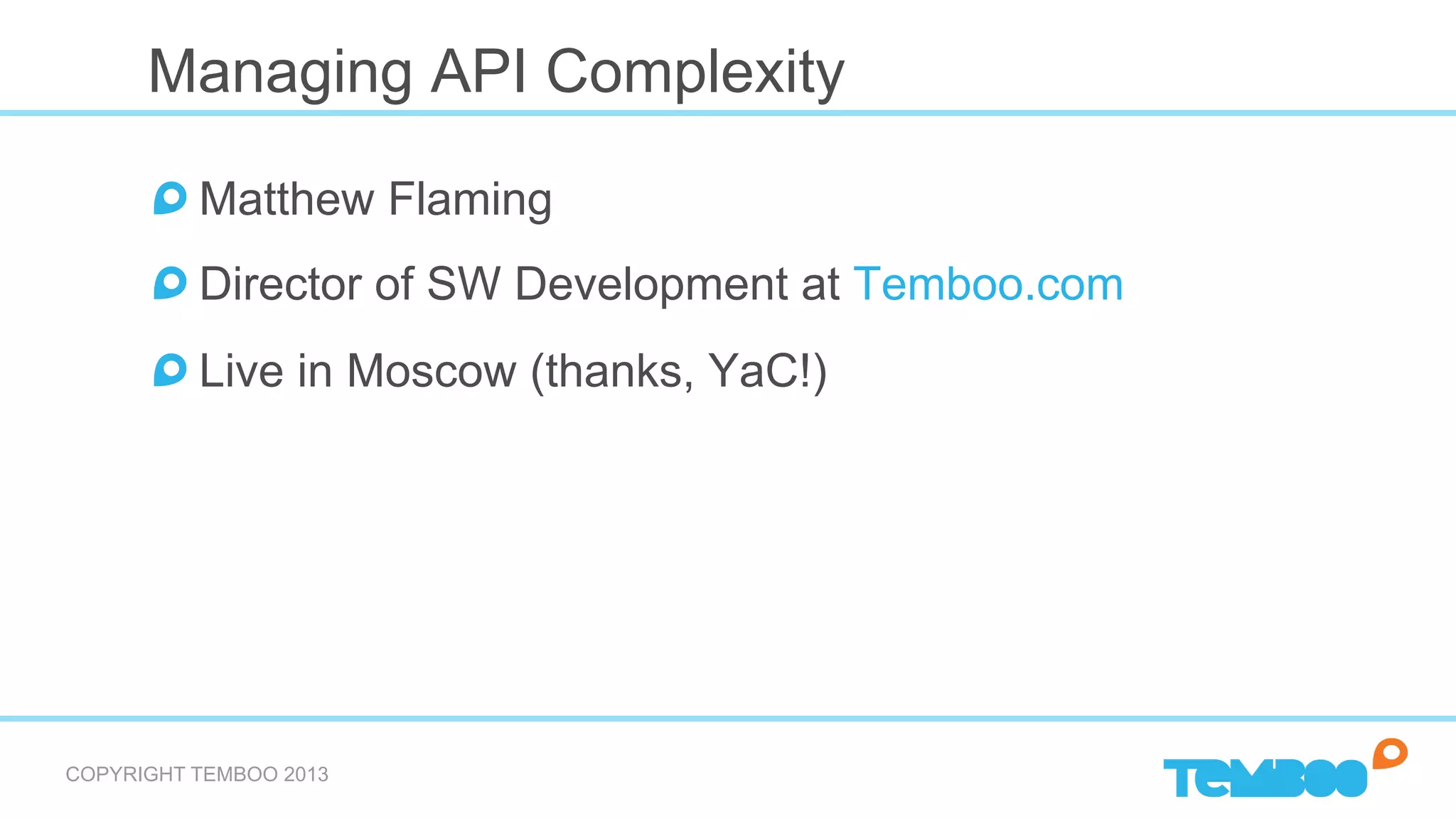 Managing API Complexity

Matthew Flaming

Director of SW Development at Temboo.com

Live in Moscow (thanks, YaC!)

COPYRIGHT TEMBOO 2013

TEMBOO